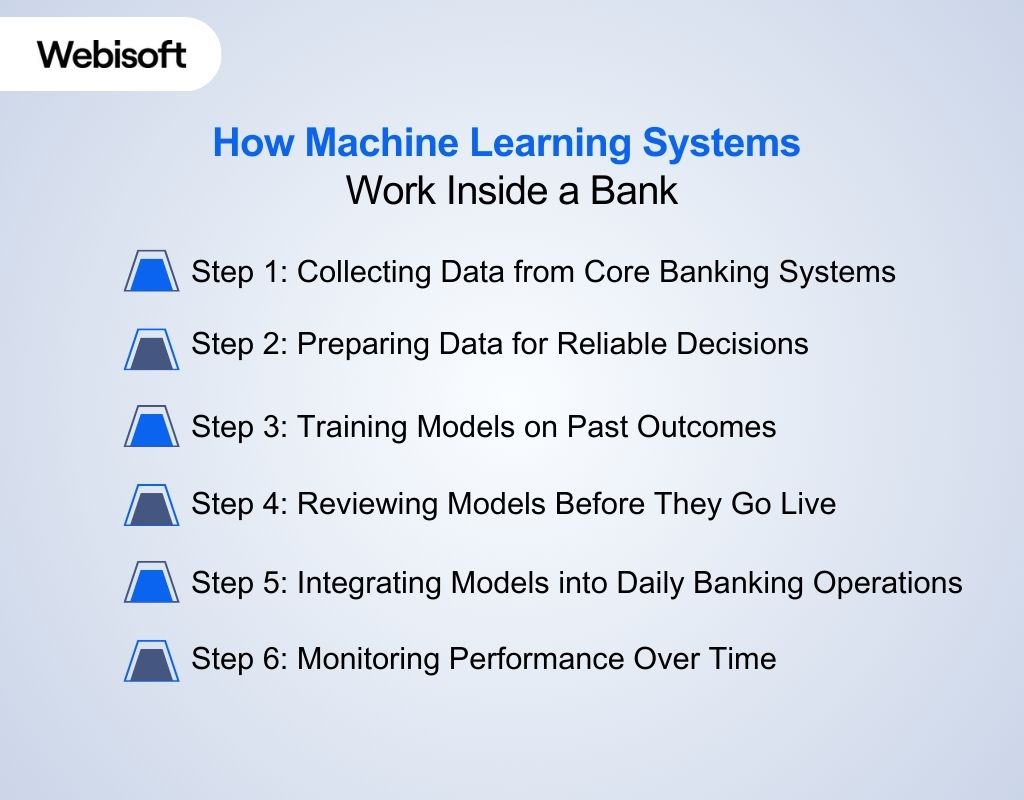 Webisoft

How Machine Learning Systems
Work Inside a Bank

Step 1: Collecting Data from Core Banking Systems

Step 2: Preparing Data for Reliable Decisions

Step 3: Training Models on Past Outcomes

Step 4: Reviewing Models Before They Go Live

Step 5: Integrating Models into Daily Banking Operations

Step 6: Monitoring Performance Over Time